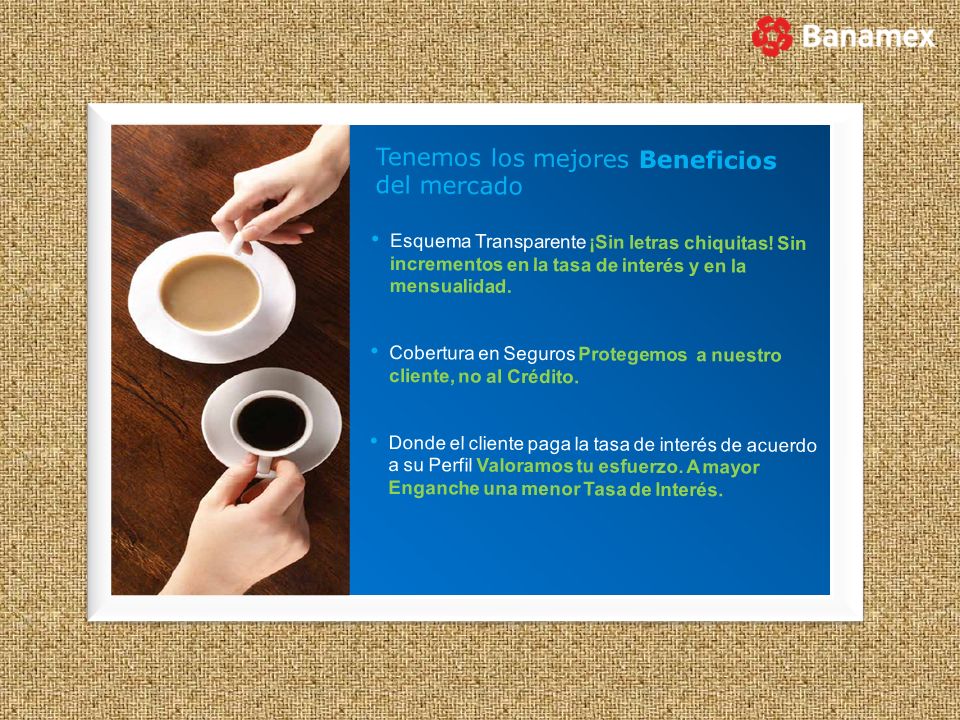 Banamex

Tenemos los mejores Beneficios del mercado

• Esquema Transparente ¡Sin letras chiquitas! Sin incrementos en la tasa de interés y en la mensualidad.

• Cobertura en Seguros Protegemos a nuestro cliente, no al Crédito.

• Donde el cliente paga la tasa de interés de acuerdo a su Perfil Valoramos tu esfuerzo. A mayor Enganche una menor Tasa de Interés.